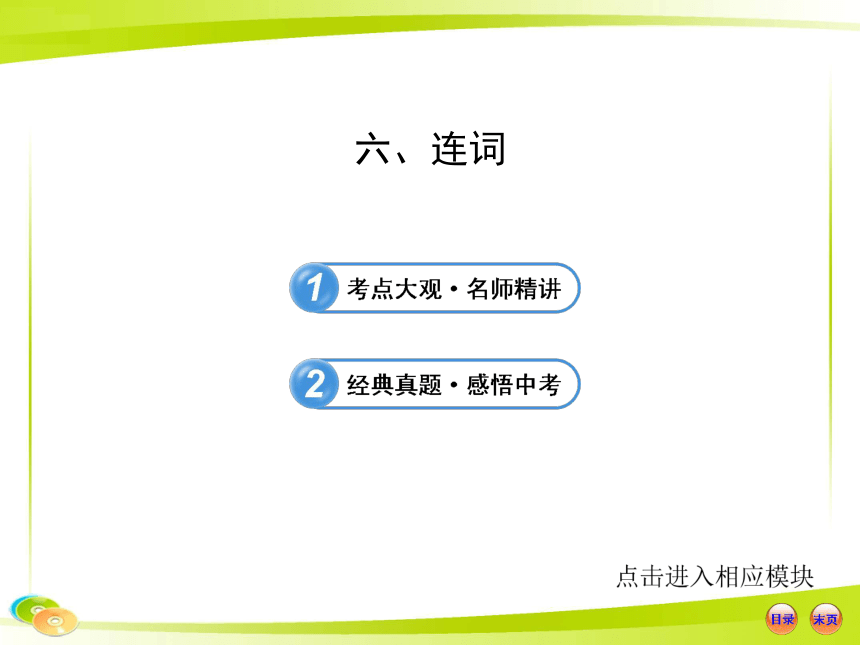 六、连词

1 考点大观·名师精讲

2 经典真题·感悟中考

点击进入相应模块

目录 末页